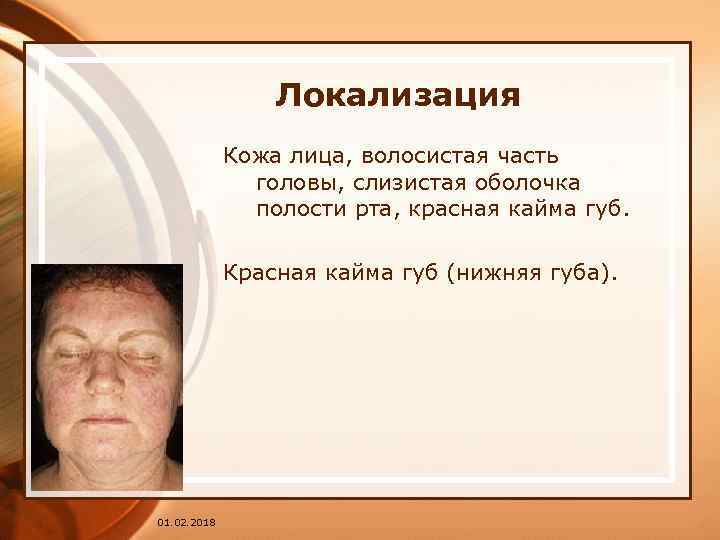 Локализация

Кожа лица, волосистая часть головы, слизистая оболочка полости рта, красная кайма губ.

Красная кайма губ (нижняя губа).

01.02.2018